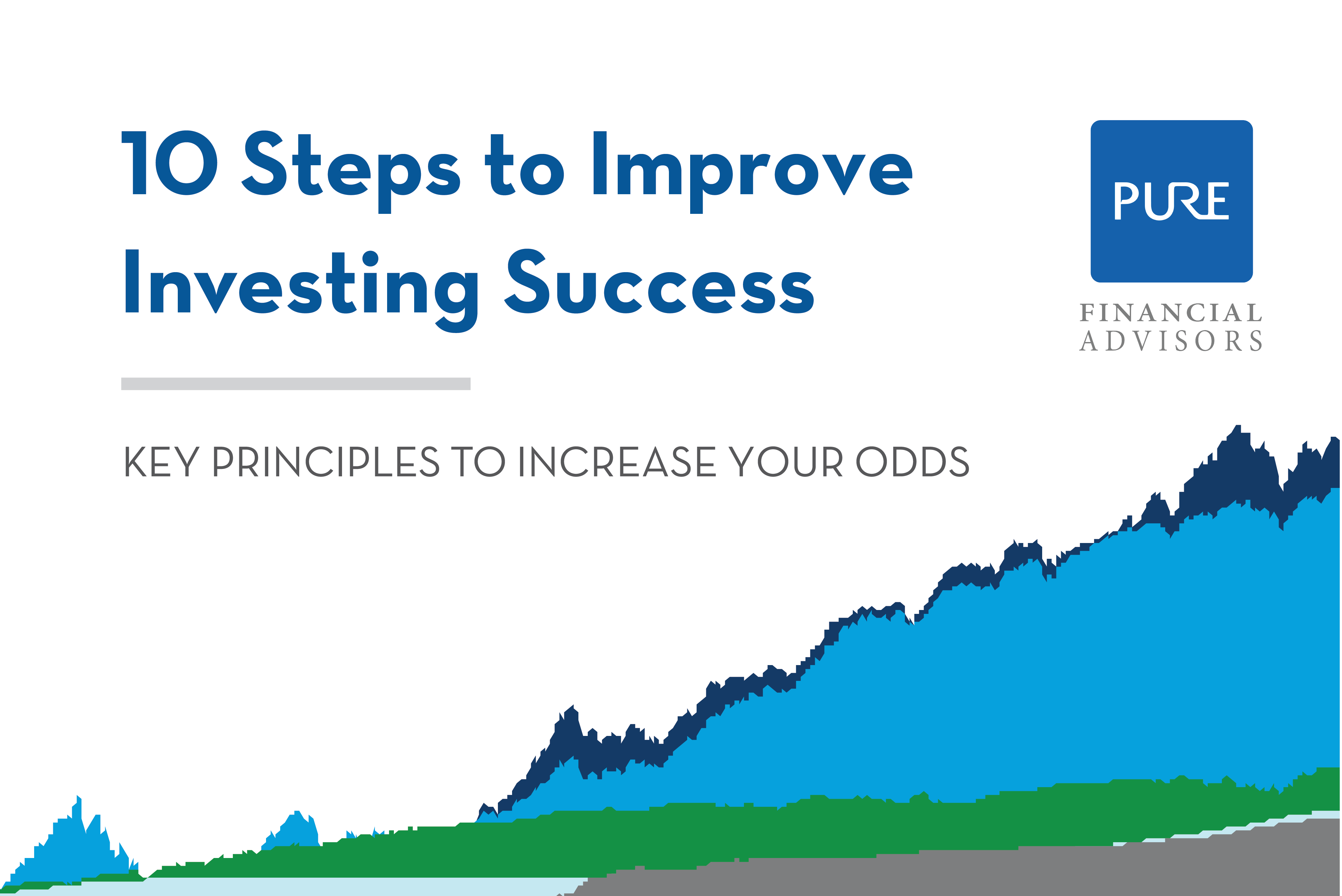 10 Steps to Improve Investing Success

PURE

FINANCIAL ADVISORS

KEY PRINCIPLES TO INCREASE YOUR ODDS